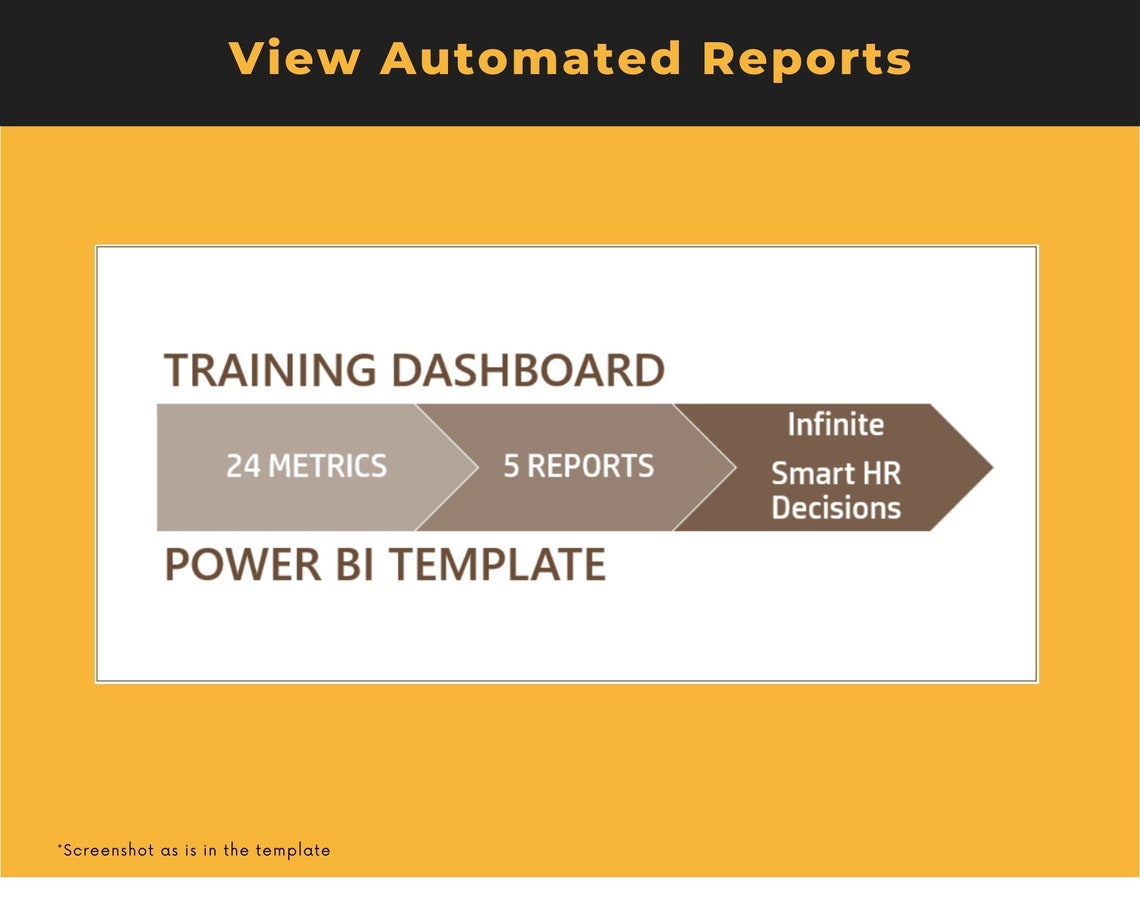 View Automated Reports

TRAINING DASHBOARD

24 METRICS

5 REPORTS

Infinite
Smart HR Decisions

POWER BI TEMPLATE

*Screenshot as is in the template